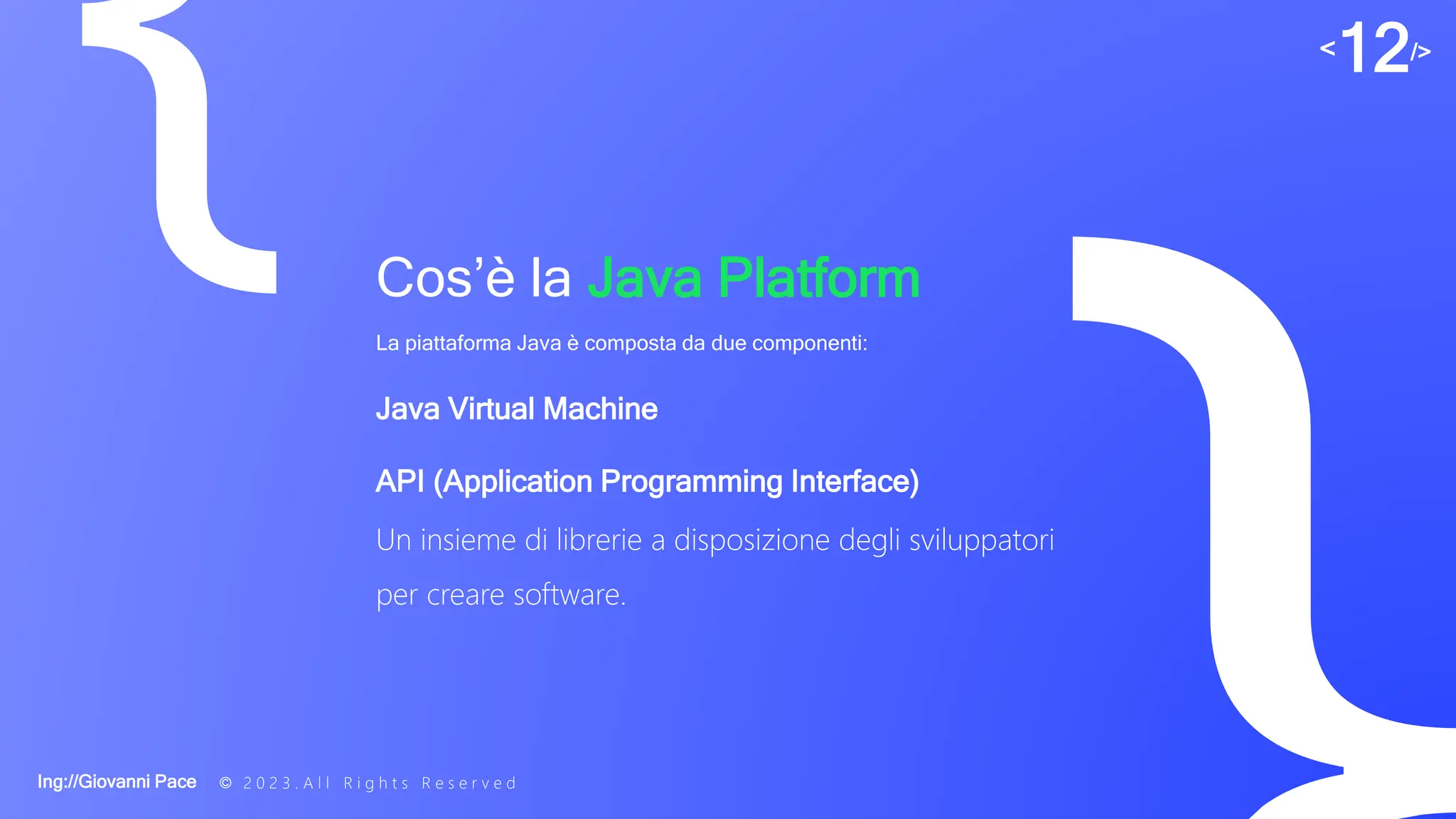 <12/>

Cos'è la Java Platform

La piattaforma Java è composta da due componenti:

Java Virtual Machine

API (Application Programming Interface)

Un insieme di librerie a disposizione degli sviluppatori per creare software.

Ing://Giovanni Pace © 2023.All Rights Reserved